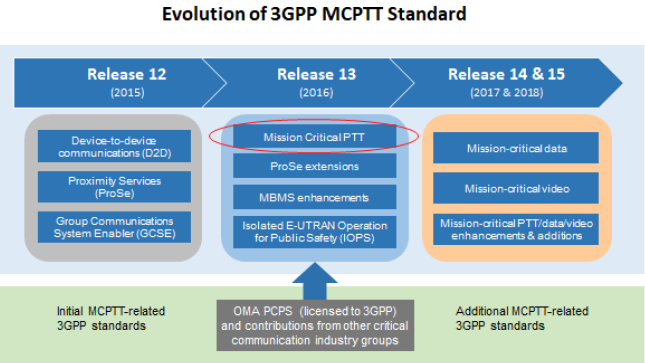 Evolution of 3GPP MCPTT Standard

Release 12
(2015)

Release 13
(2016)

Release 14 & 15
(2017 & 2018)

Device-to-device communications (D2D)

Proximity Services (ProSe)

Group Communications System Enabler (GCSE)

Mission Critical PTT

ProSe extensions

MBMS enhancements

Isolated E-UTRAN Operation for Public Safety (IOPS)

Mission-critical data

Mission-critical video

Mission-critical PTT/data/video enhancements & additions

Initial MCPTT-related 3GPP standards

OMA PCPS (licensed to 3GPP) and contributions from other critical communication industry groups

Additional MCPTT-related 3GPP standards